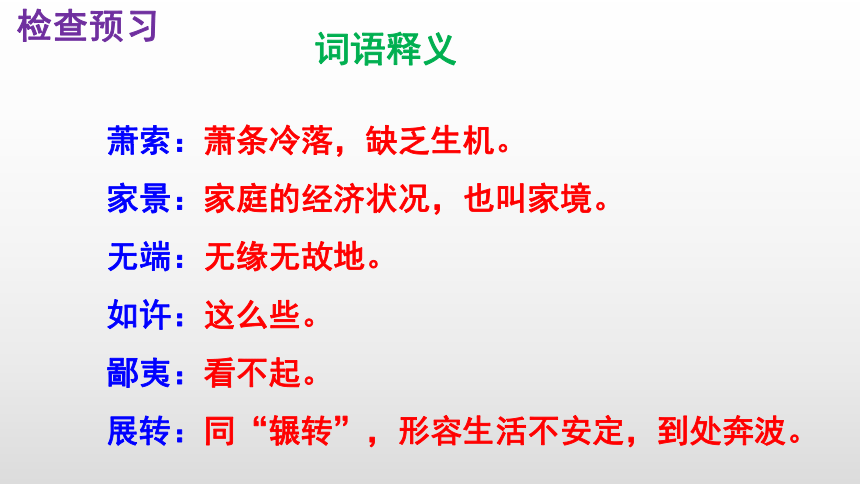 检查预习

词语释义

萧索：萧条冷落，缺乏生机。

家景：家庭的经济状况，也叫家境。

无端：无缘无故地。

如许：这么些。

鄙夷：看不起。

展转：同“辗转”，形容生活不安定，到处奔波。